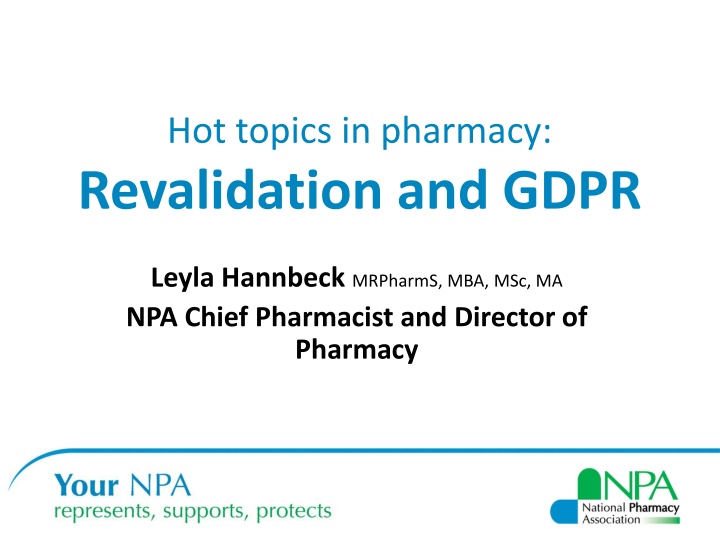 Hot topics in pharmacy:
Revalidation and GDPR

Leyla Hannbeck MRPharmS, MBA, MSc, MA
NPA Chief Pharmacist and Director of Pharmacy

Your NPA
represents, supports, protects

NPA
National Pharmacy Association